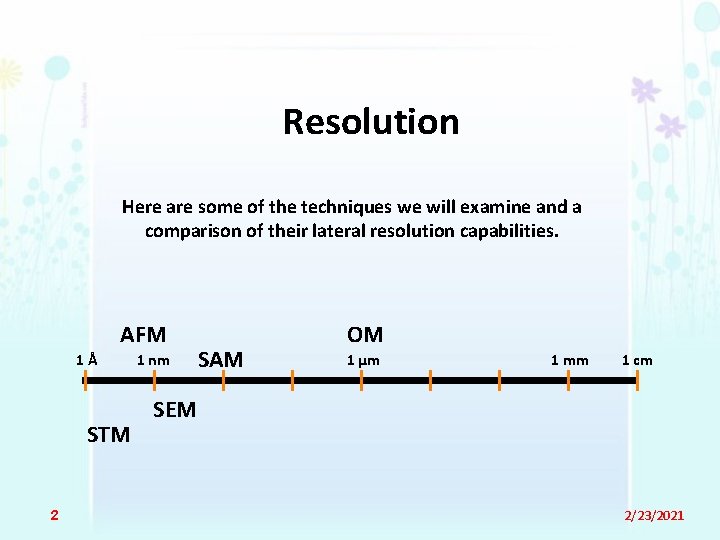 Resolution

Here are some of the techniques we will examine and a comparison of their lateral resolution capabilities.

AFM

OM

1 Å

1 nm

SAM

1 μm

1 mm

1 cm

SEM

STM

2

2/23/2021